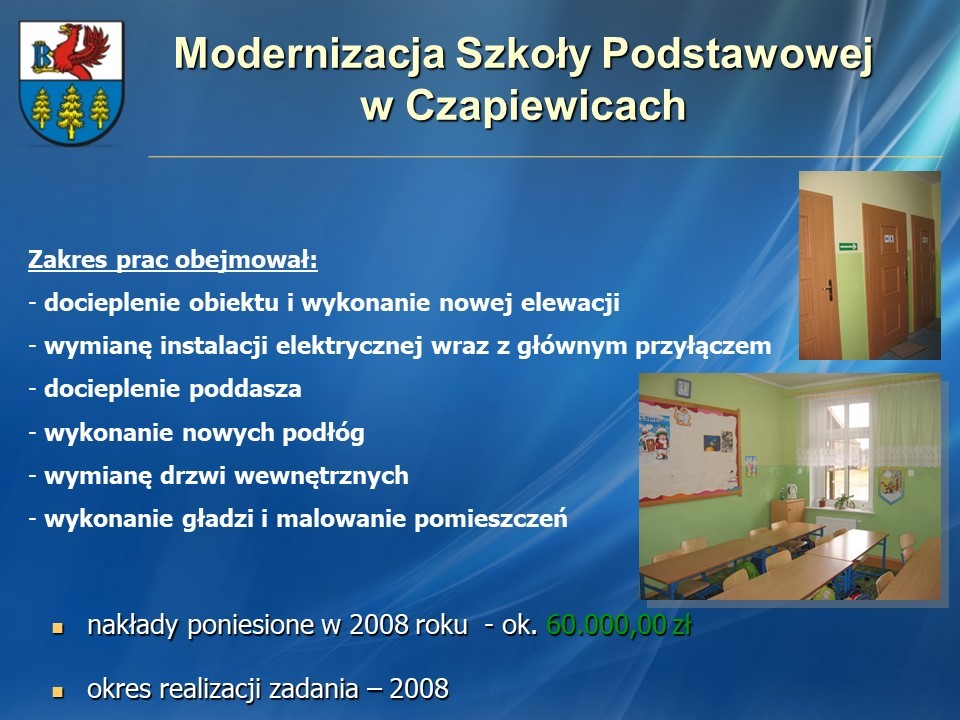 Modernizacja Szkoły Podstawowej w Czapiewicach

Zakres prac obejmował:
- docieplenie obiektu i wykonanie nowej elewacji
- wymianę instalacji elektrycznej wraz z głównym przyłączem
- docieplenie poddasza
- wykonanie nowych podłóg
- wymianę drzwi wewnętrznych
- wykonanie gładzi i malowanie pomieszczeń

nakłady poniesione w 2008 roku - ok. 60.000,00 zł

okres realizacji zadania – 2008